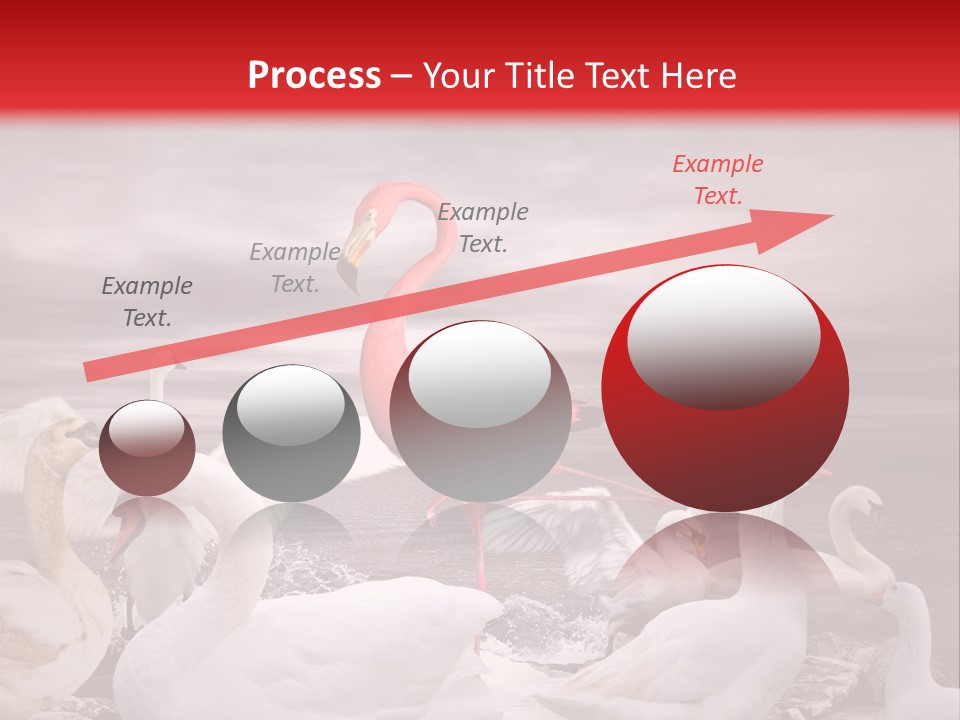 Process – Your Title Text Here

Example Text.

Example Text.

Example Text.

Example Text.